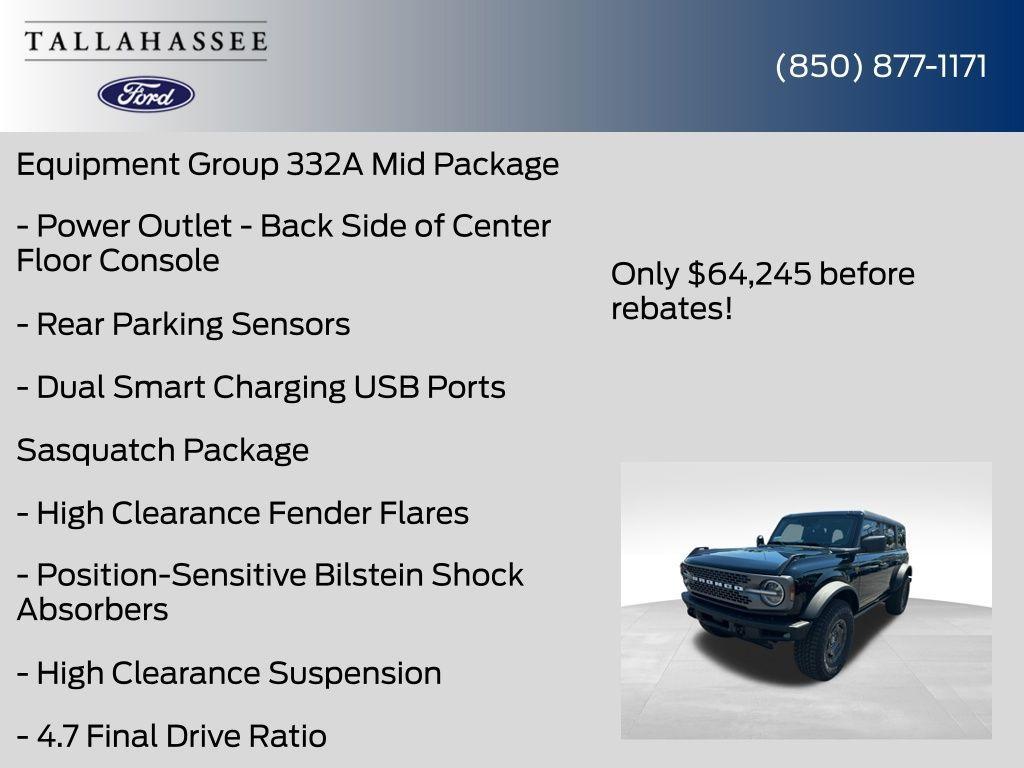 TALLAHASSEE

Ford

(850) 877-1171

Equipment Group 332A Mid Package

- Power Outlet - Back Side of Center Floor Console

- Rear Parking Sensors

- Dual Smart Charging USB Ports

Sasquatch Package

- High Clearance Fender Flares

- Position-Sensitive Bilstein Shock Absorbers

- High Clearance Suspension

- 4.7 Final Drive Ratio

Only $64,245 before rebates!

BRONCO